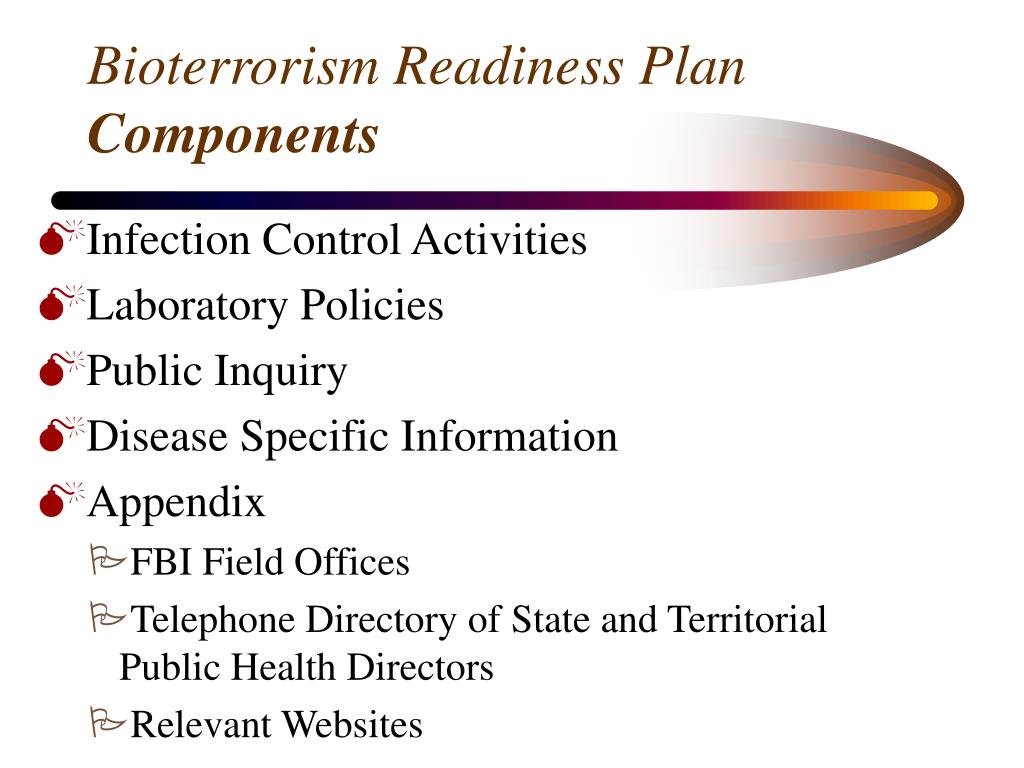 Bioterrorism Readiness Plan
Components

Infection Control Activities
Laboratory Policies
Public Inquiry
Disease Specific Information
Appendix
FBI Field Offices
Telephone Directory of State and Territorial Public Health Directors
Relevant Websites